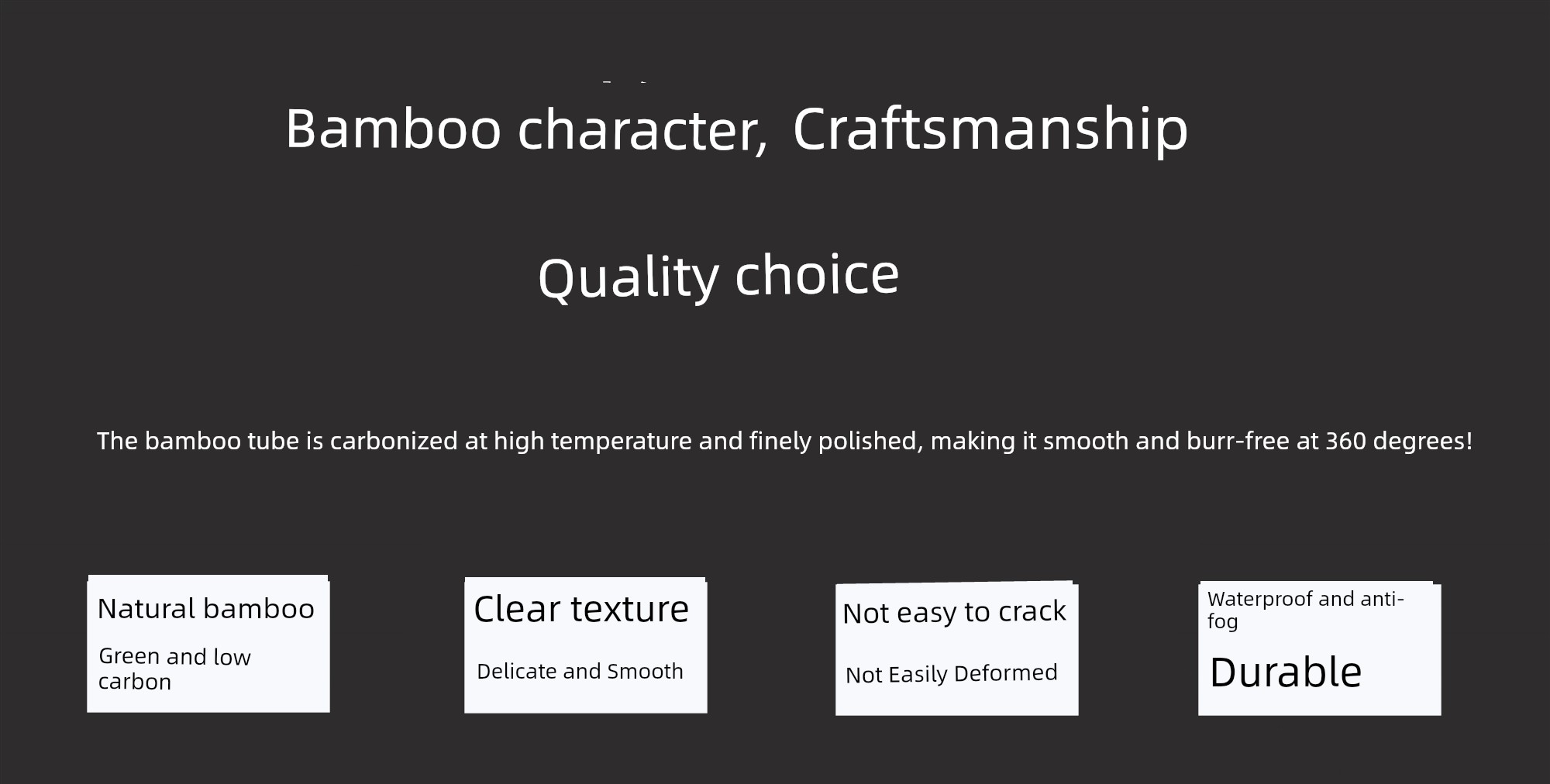 Bamboo character, Craftsmanship

Quality choice

The bamboo tube is carbonized at high temperature and finely polished, making it smooth and burr-free at 360 degrees!

Natural bamboo

Green and low carbon

Clear texture

Delicate and Smooth

Not easy to crack

Not Easily Deformed

Waterproof and anti-fog

Durable